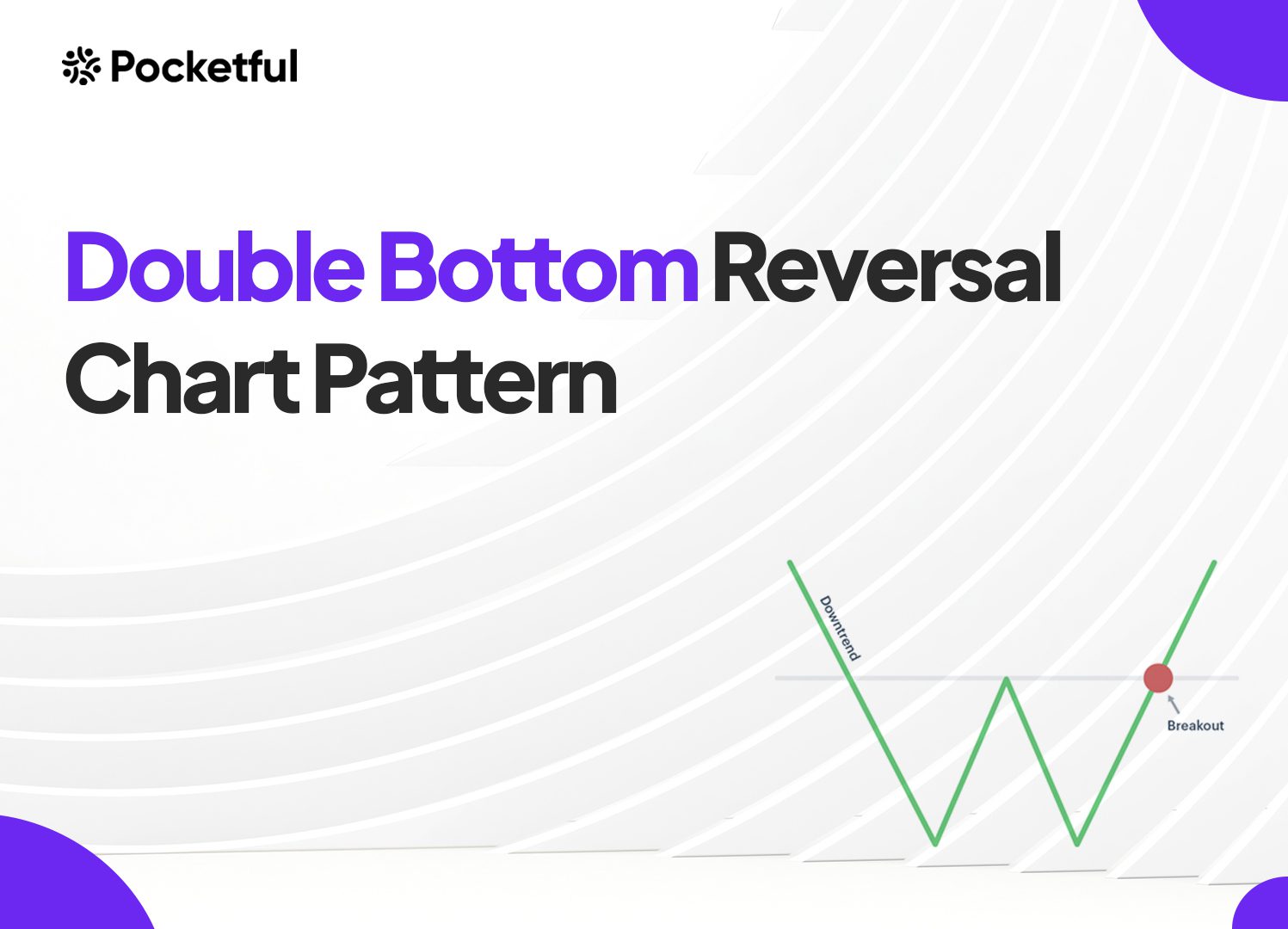 Pocketful

Double Bottom Reversal Chart Pattern

Downtrend

Breakout